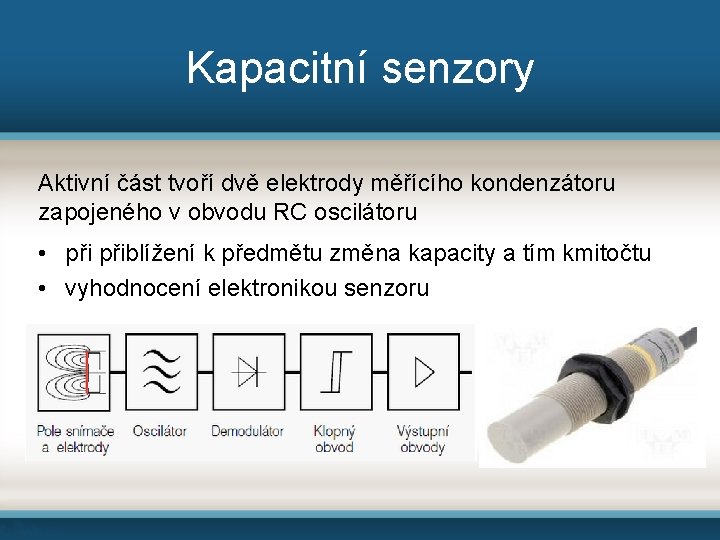 Kapacitní senzory

Aktivní část tvoří dvě elektrody měřícího kondenzátoru zapojeného v obvodu RC oscilátoru

• při přiblížení k předmětu změna kapacity a tím kmitočtu
• vyhodnocení elektronikou senzoru

Pole snímače a elektrody
Oscilátor
Demodulátor
Klopný obvod
Výstupní obvody